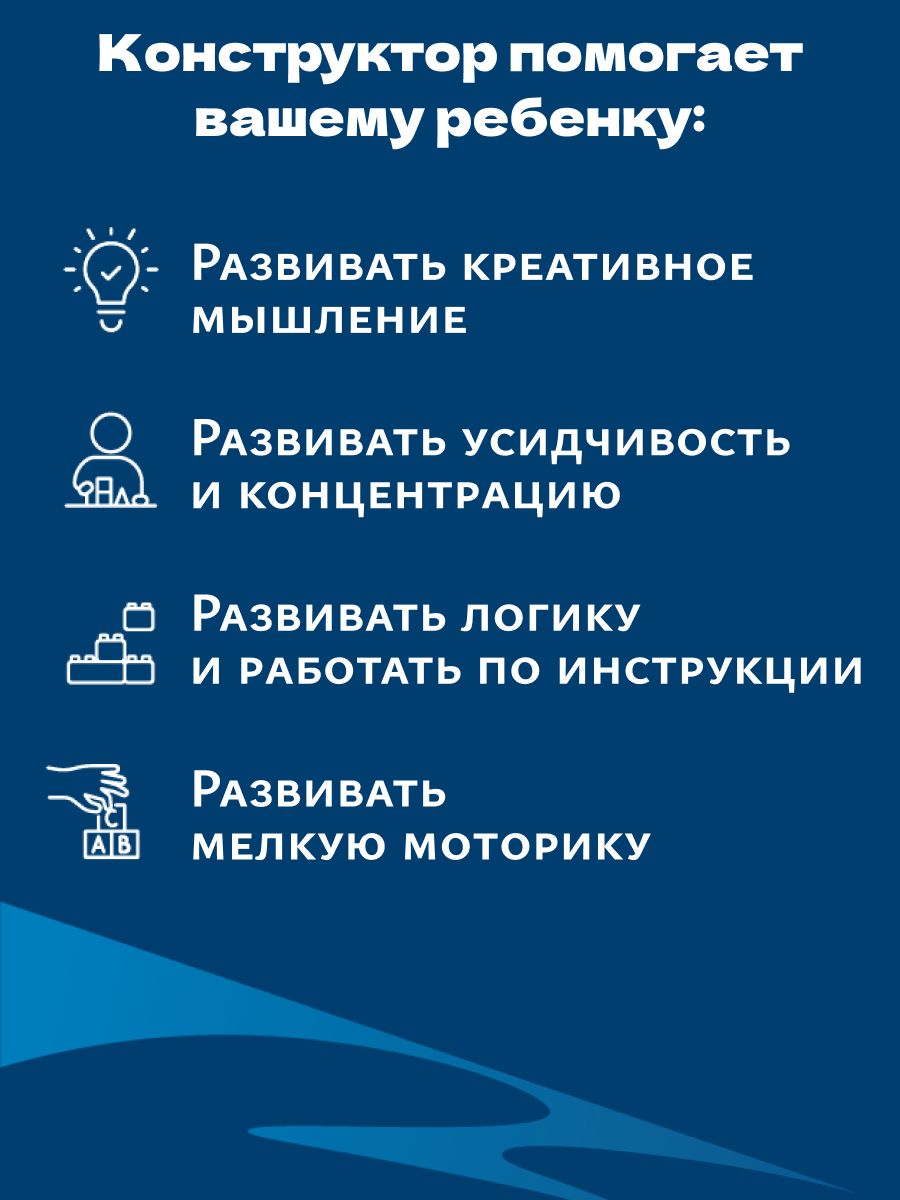 Конструктор помогает вашему ребенку:

Развивать креативное мышление

Развивать усидчивость и концентрацию

Развивать логику и работать по инструкции

C
A B
Развивать мелкую моторику